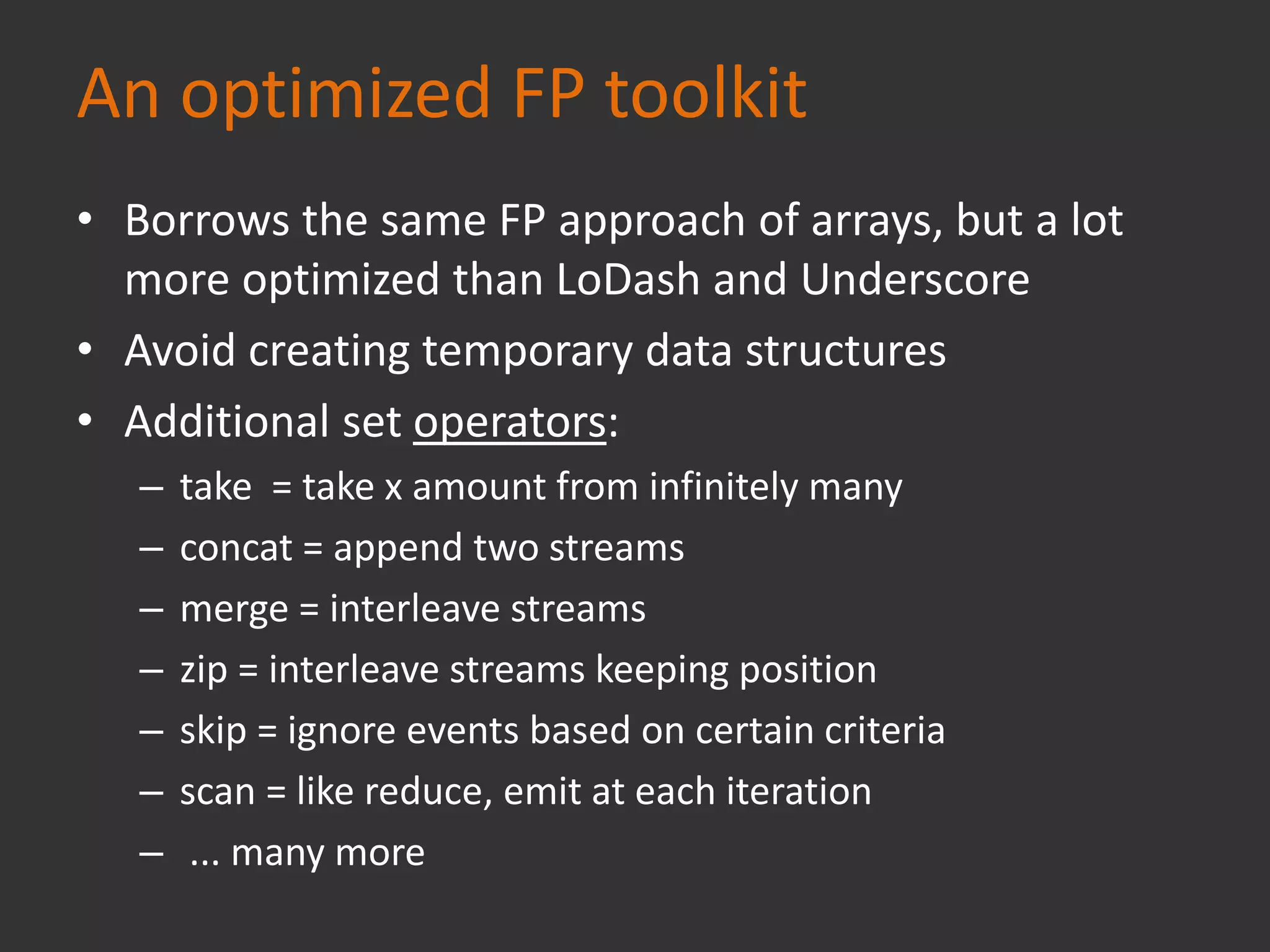 An optimized FP toolkit

• Borrows the same FP approach of arrays, but a lot more optimized than LoDash and Underscore
• Avoid creating temporary data structures
• Additional set operators:
– take = take x amount from infinitely many
– concat = append two streams
– merge = interleave streams
– zip = interleave streams keeping position
– skip = ignore events based on certain criteria
– scan = like reduce, emit at each iteration
– ... many more